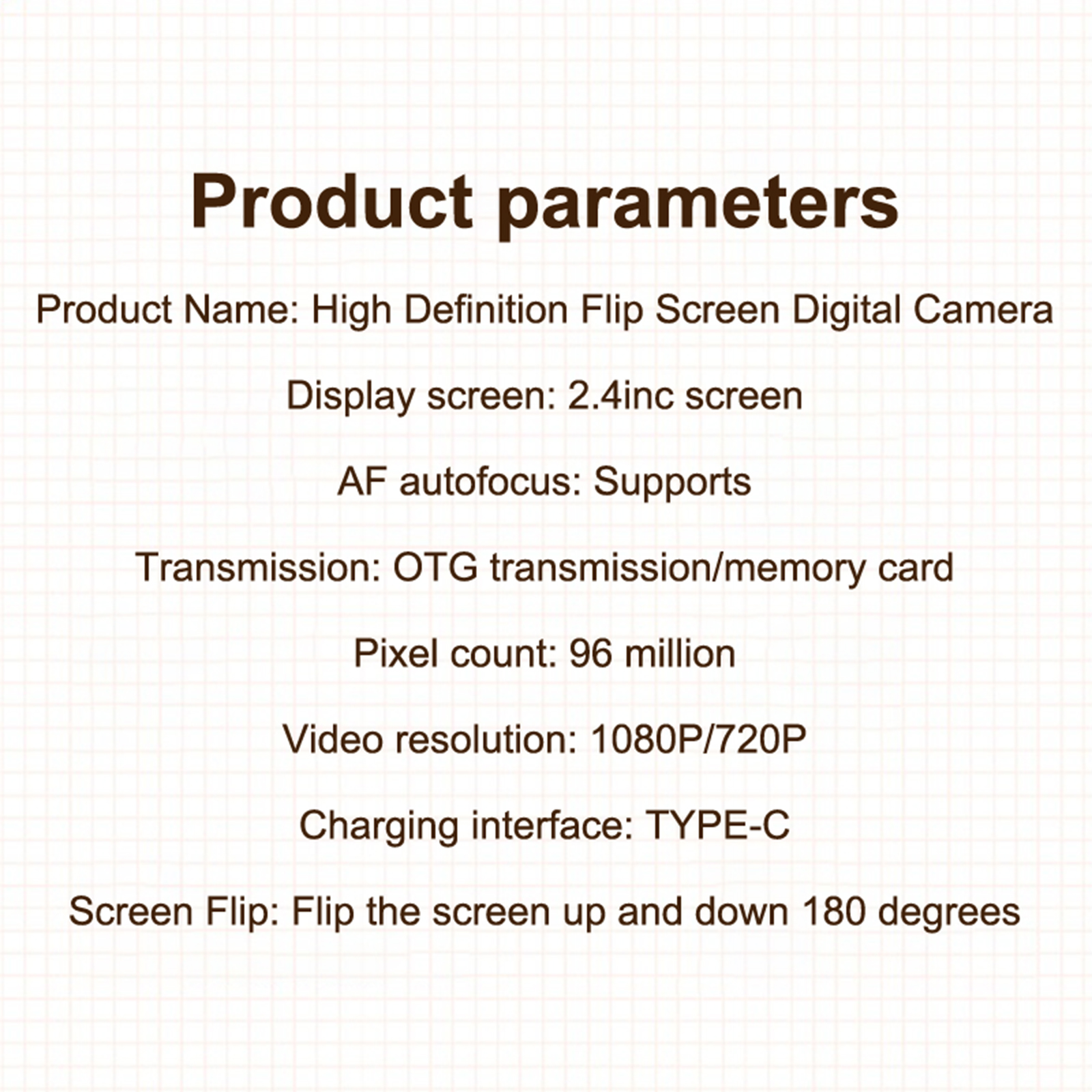 Product parameters

Product Name: High Definition Flip Screen Digital Camera

Display screen: 2.4inc screen

AF autofocus: Supports

Transmission: OTG transmission/memory card

Pixel count: 96 million

Video resolution: 1080P/720P

Charging interface: TYPE-C

Screen Flip: Flip the screen up and down 180 degrees